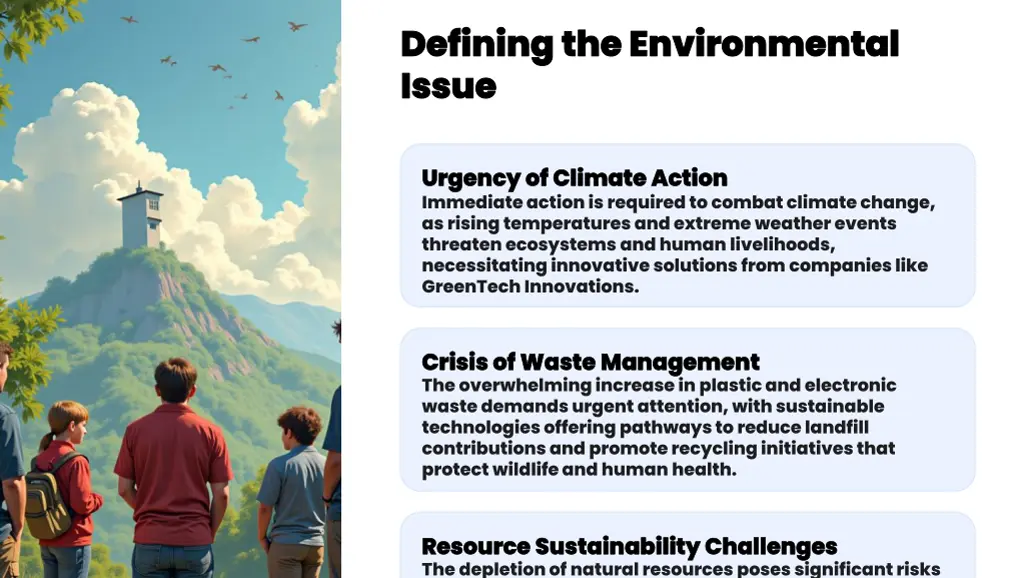 Defining the Environmental Issue

Urgency of Climate Action
Immediate action is required to combat climate change, as rising temperatures and extreme weather events threaten ecosystems and human livelihoods, necessitating innovative solutions from companies like GreenTech Innovations.

Crisis of Waste Management
The overwhelming increase in plastic and electronic waste demands urgent attention, with sustainable technologies offering pathways to reduce landfill contributions and promote recycling initiatives that protect wildlife and human health.

Resource Sustainability Challenges
The depletion of natural resources poses significant risks